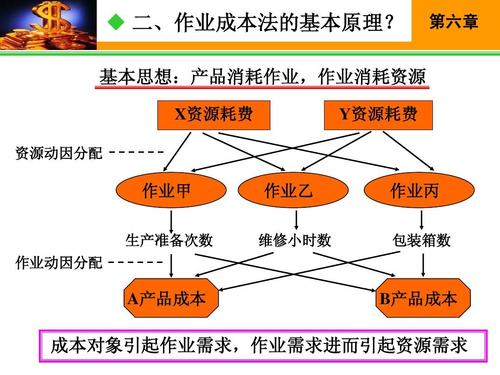 ◆ 二、作业成本法的基本原理？

第六章

基本思想：产品消耗作业，作业消耗资源

X资源耗费

Y资源耗费

资源动因分配 ------

作业甲

作业乙

作业丙

生产准备次数

维修小时数

包装箱数

作业动因分配 ------

A产品成本

B产品成本

成本对象引起作业需求，作业需求进而引起资源需求